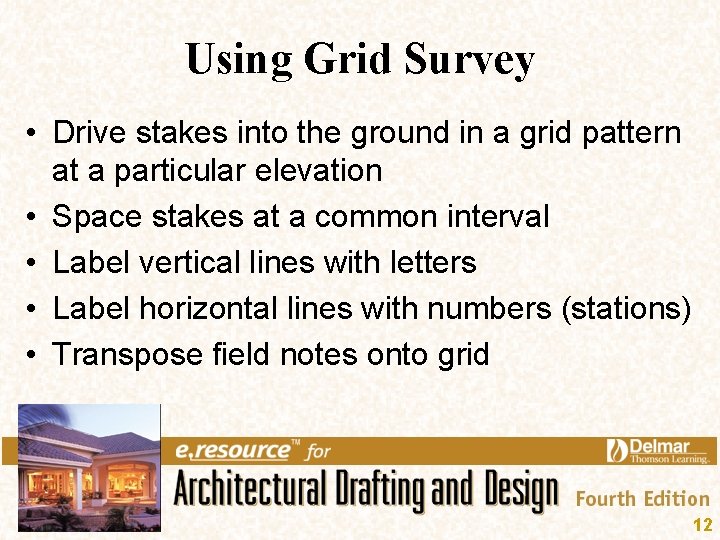 Using Grid Survey

• Drive stakes into the ground in a grid pattern at a particular elevation
• Space stakes at a common interval
• Label vertical lines with letters
• Label horizontal lines with numbers (stations)
• Transpose field notes onto grid

e.resource™ for
Delmar
Thomson Learning.
Architectural Drafting and Design
Fourth Edition
12